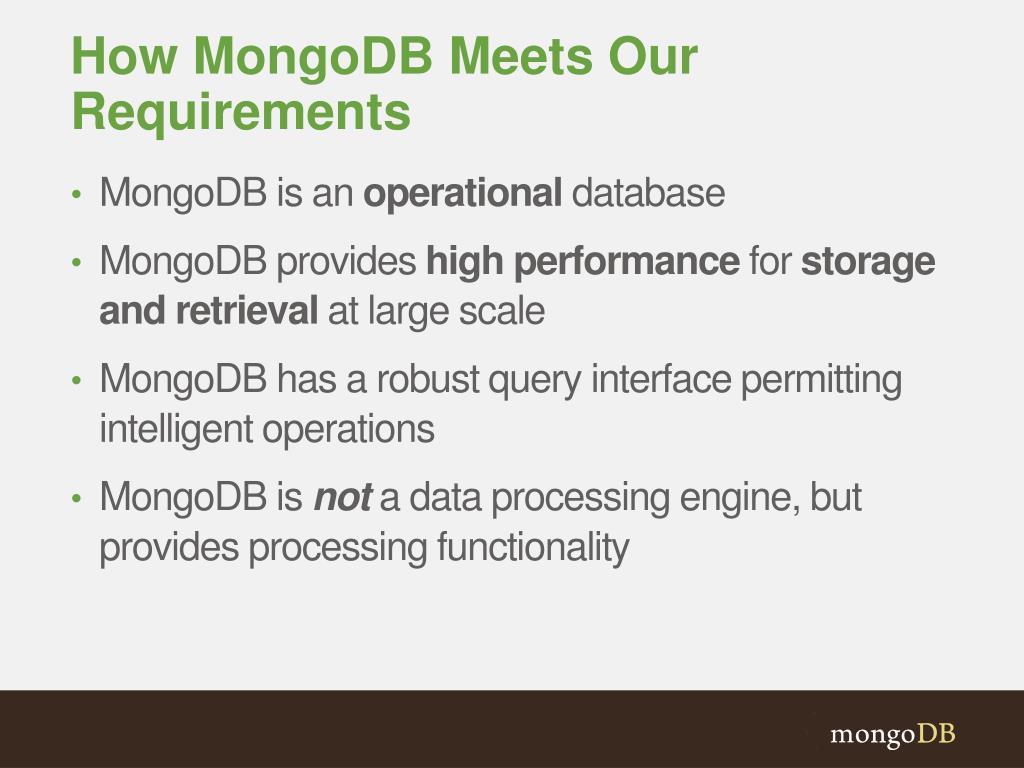 How MongoDB Meets Our Requirements

• MongoDB is an operational database

• MongoDB provides high performance for storage and retrieval at large scale

• MongoDB has a robust query interface permitting intelligent operations

• MongoDB is not a data processing engine, but provides processing functionality

mongoDB